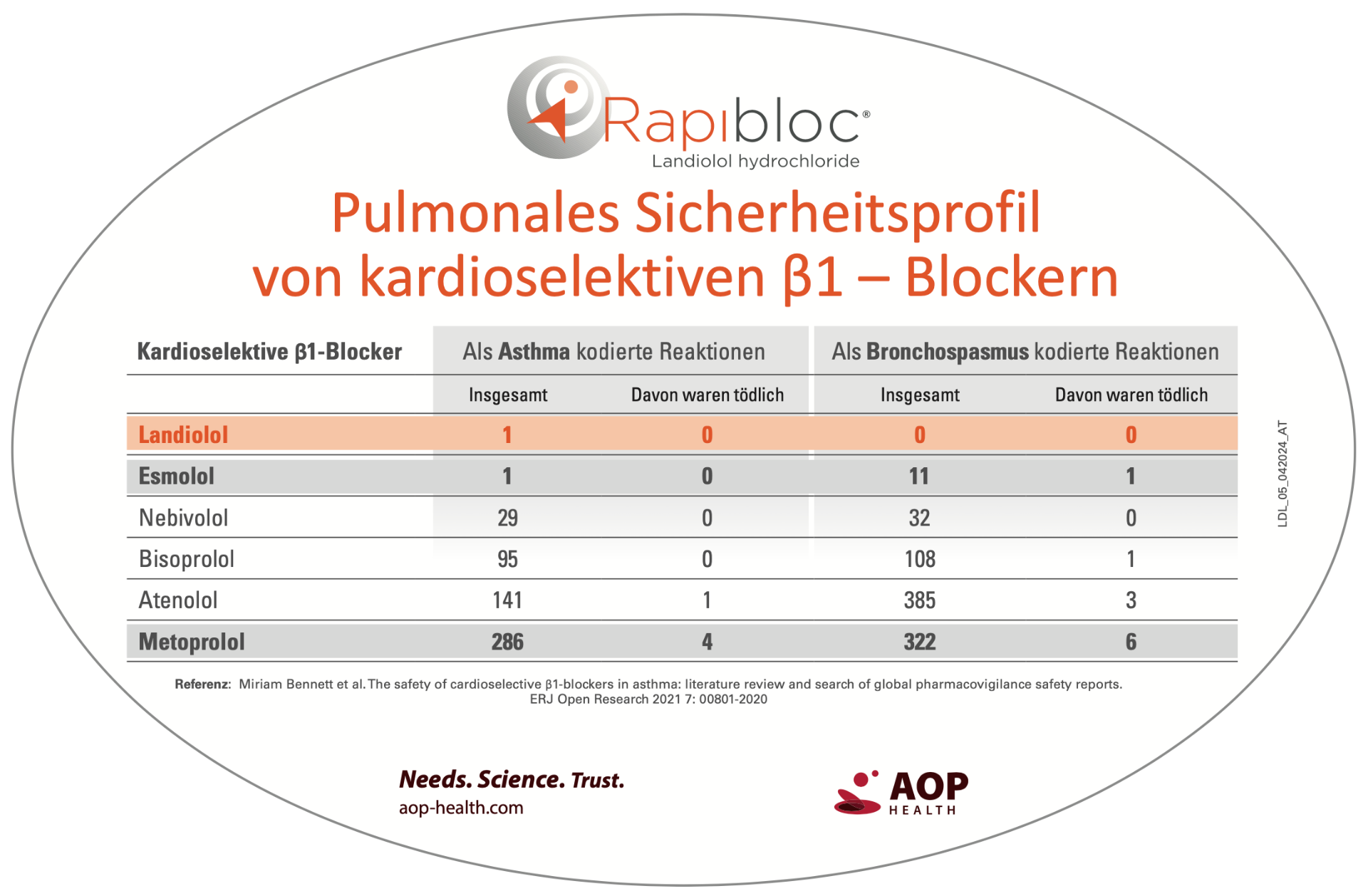 Rapibloc®
Landiolol hydrochloride

Pulmonales Sicherheitsprofil von kardioselektiven β1 – Blockern

| Kardioselektive β1-Blocker | Als Asthma kodierte Reaktionen | | Als Bronchospasmus kodierte Reaktionen | |
|---|---|---|---|---|
| | Insgesamt | Davon waren tödlich | Insgesamt | Davon waren tödlich |
| Landiolol | 1 | 0 | 0 | 0 |
| Esmolol | 1 | 0 | 11 | 1 |
| Nebivolol | 29 | 0 | 32 | 0 |
| Bisoprolol | 95 | 0 | 108 | 1 |
| Atenolol | 141 | 1 | 385 | 3 |
| Metoprolol | 286 | 4 | 322 | 6 |

LDL_05_042024_AT

Referenz: Miriam Bennett et al. The safety of cardioselective β1-blockers in asthma: literature review and search of global pharmacovigilance safety reports. ERJ Open Research 2021 7: 00801-2020

Needs. Science. Trust.
aop-health.com

AOP HEALTH